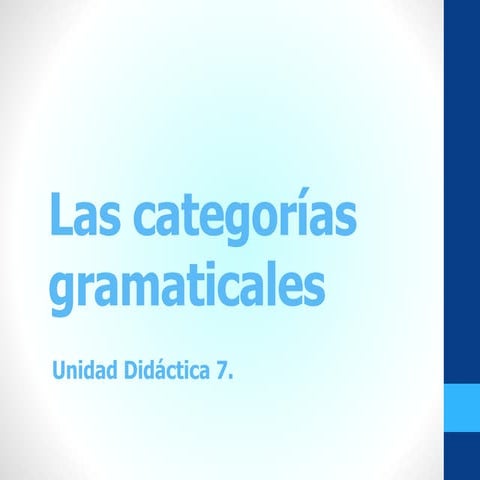 Las categorías gramaticales

Unidad Didáctica 7.